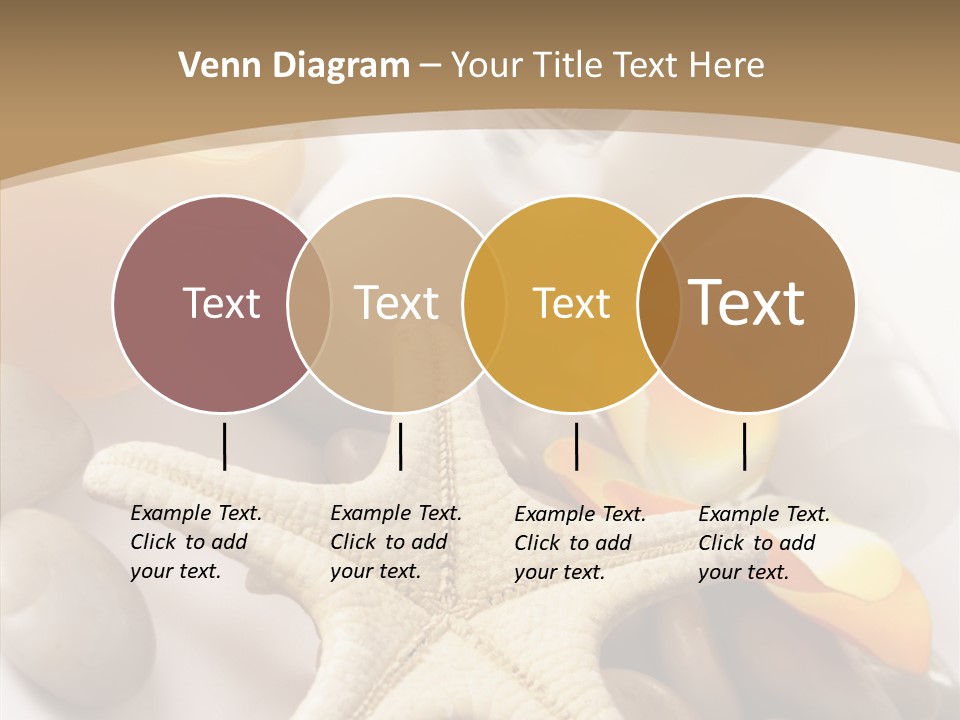 Venn Diagram – Your Title Text Here

Text

Text

Text

Text

Example Text. Click to add your text.

Example Text. Click to add your text.

Example Text. Click to add your text.

Example Text. Click to add your text.